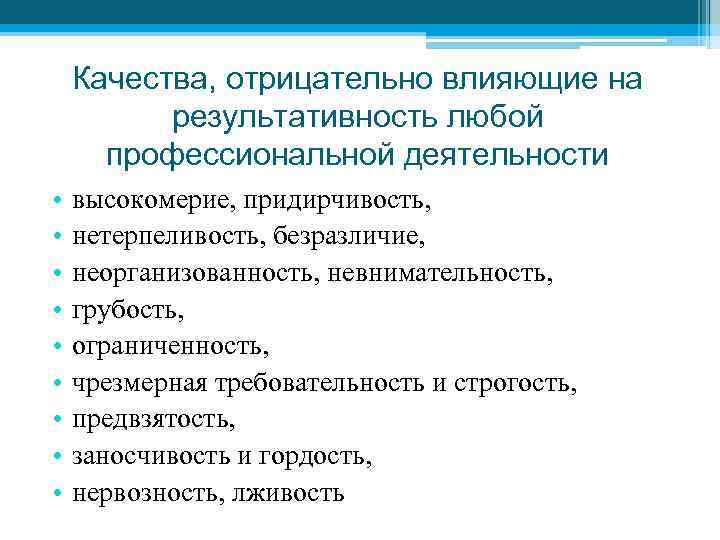 Качества, отрицательно влияющие на результативность любой профессиональной деятельности

• высокомерие, придирчивость,
• нетерпеливость, безразличие,
• неорганизованность, невнимательность,
• грубость,
• ограниченность,
• чрезмерная требовательность и строгость,
• предвзятость,
• заносчивость и гордость,
• нервозность, лживость